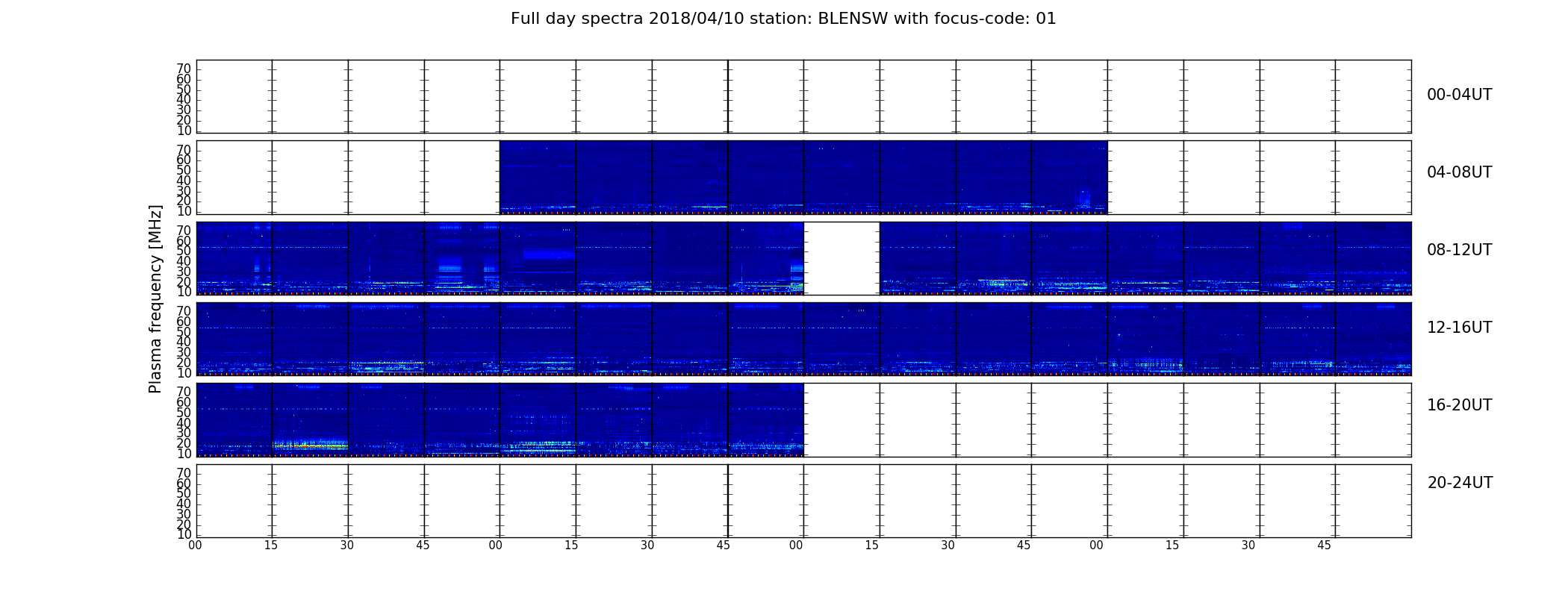 Full day spectra 2018/04/10 station: BLENSW with focus-code: 01

Plasma frequency [MHz]

70
60
50
40
30
20
10
00-04UT

70
60
50
40
30
20
10
04-08UT

70
60
50
40
30
20
10
08-12UT

70
60
50
40
30
20
10
12-16UT

70
60
50
40
30
20
10
16-20UT

70
60
50
40
30
20
10
20-24UT

00 15 30 45 00 15 30 45 00 15 30 45 00 15 30 45